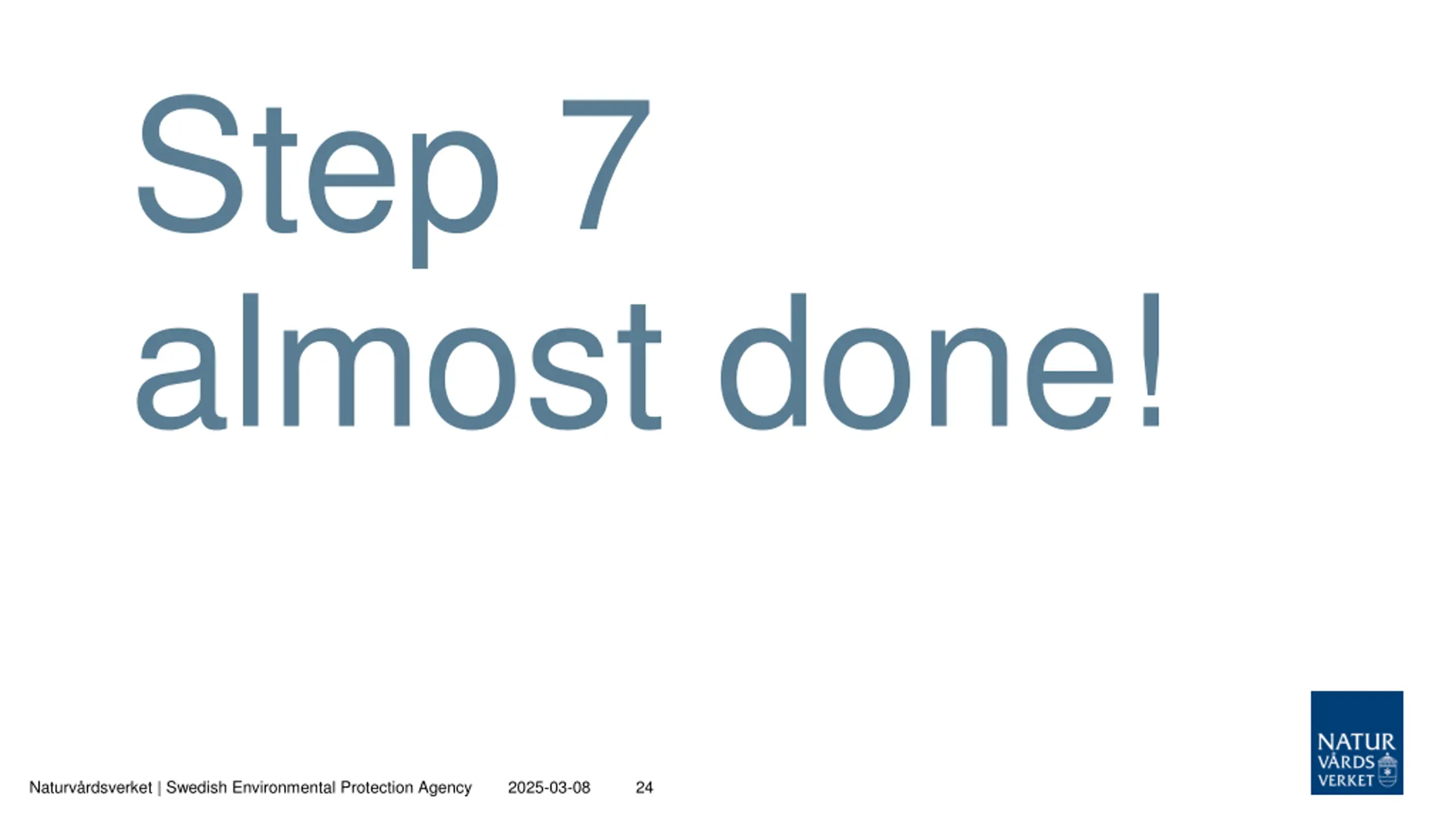 Step 7
almost done!

Naturvårdsverket | Swedish Environmental Protection Agency 2025-03-08 24

NATUR
VÅRDS
VERKET